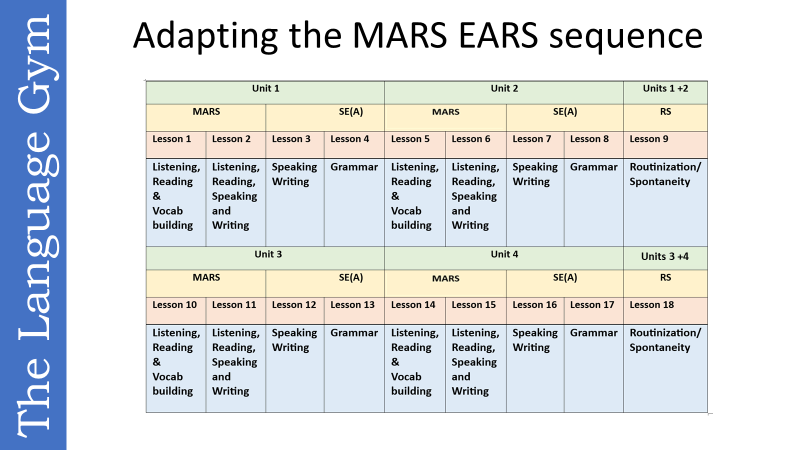 The Language Gym

Adapting the MARS EARS sequence

| Unit 1 | | | | Unit 2 | | | | Units 1 +2 |
|---|---|---|---|---|---|---|---|---|
| MARS | | SE(A) | | MARS | | SE(A) | | RS |
| Lesson 1 | Lesson 2 | Lesson 3 | Lesson 4 | Lesson 5 | Lesson 6 | Lesson 7 | Lesson 8 | Lesson 9 |
| Listening, Reading & Vocab building | Listening, Reading, Speaking and Writing | Speaking Writing | Grammar | Listening, Reading & Vocab building | Listening, Reading, Speaking and Writing | Speaking Writing | Grammar | Routinization/ Spontaneity |
| Unit 3 | | | | Unit 4 | | | | Units 3 +4 |
| MARS | | SE(A) | | MARS | | SE(A) | | RS |
| Lesson 10 | Lesson 11 | Lesson 12 | Lesson 13 | Lesson 14 | Lesson 15 | Lesson 16 | Lesson 17 | Lesson 18 |
| Listening, Reading & Vocab building | Listening, Reading, Speaking and Writing | Speaking Writing | Grammar | Listening, Reading & Vocab building | Listening, Reading, Speaking and Writing | Speaking Writing | Grammar | Routinization/ Spontaneity |